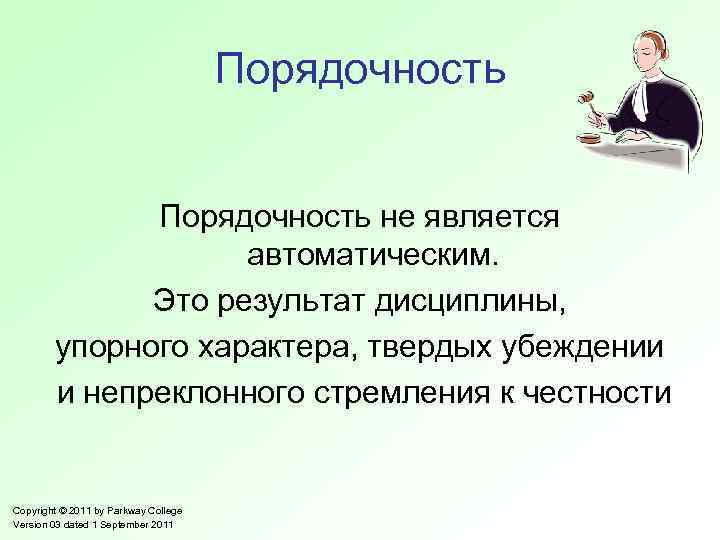 Порядочность

Порядочность не является автоматическим.
Это результат дисциплины, упорного характера, твердых убеждении и непреклонного стремления к честности

Copyright © 2011 by Parkway College
Version 03 dated 1 September 2011